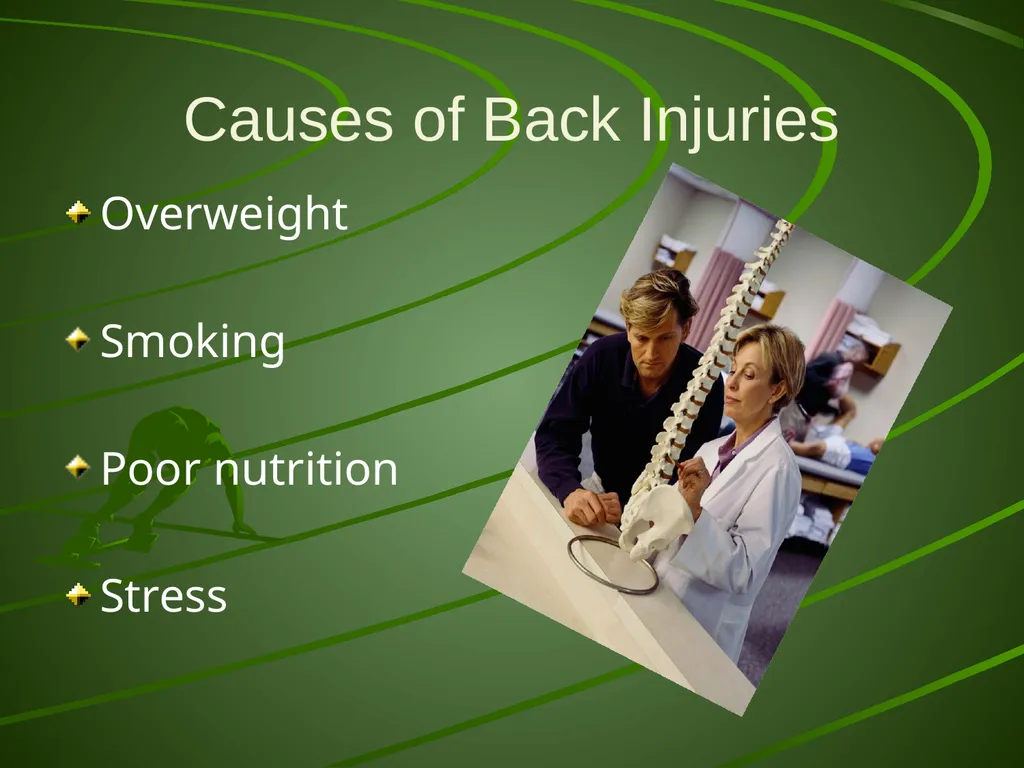 Causes of Back Injuries

Overweight

Smoking

Poor nutrition

Stress